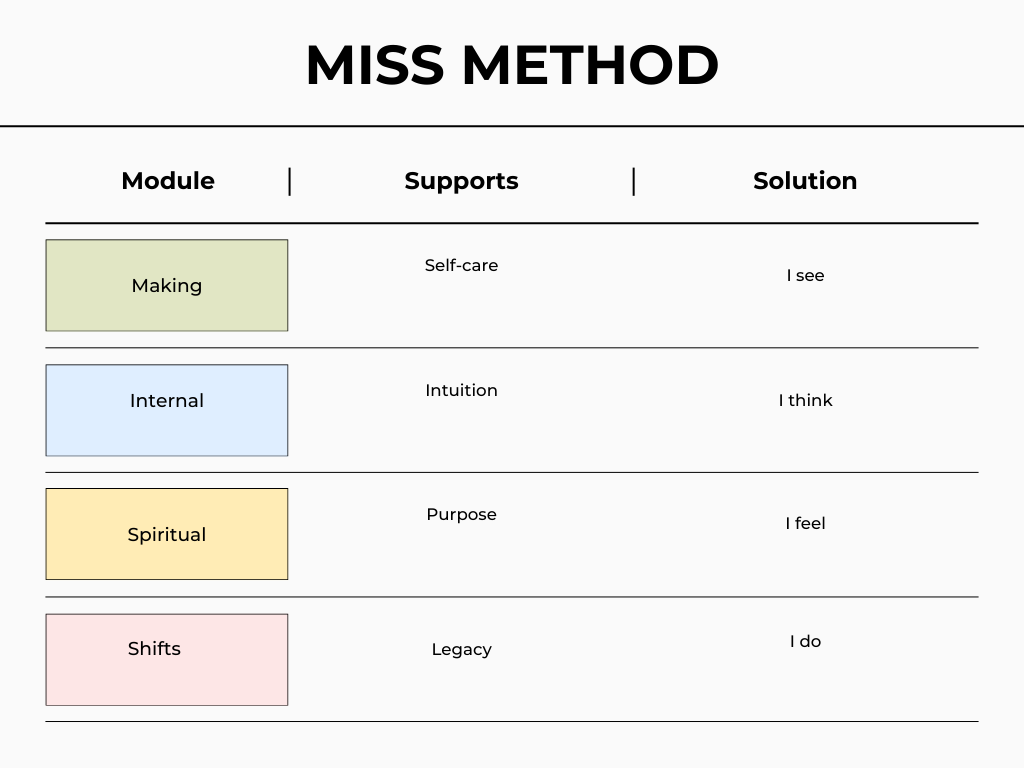 MISS METHOD

| Module | Supports | Solution |
|---|---|---|
| Making | Self-care | I see |
| Internal | Intuition | I think |
| Spiritual | Purpose | I feel |
| Shifts | Legacy | I do |